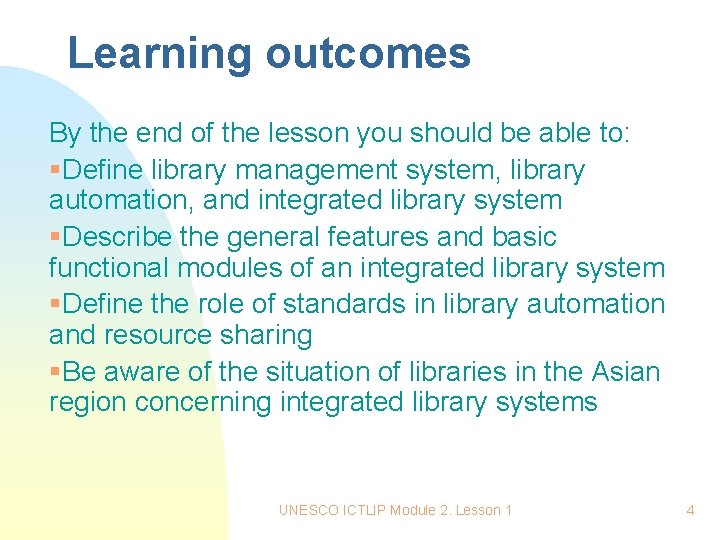 Learning outcomes

By the end of the lesson you should be able to:

▪Define library management system, library automation, and integrated library system

▪Describe the general features and basic functional modules of an integrated library system

▪Define the role of standards in library automation and resource sharing

▪Be aware of the situation of libraries in the Asian region concerning integrated library systems

UNESCO ICTLIP Module 2. Lesson 1

4